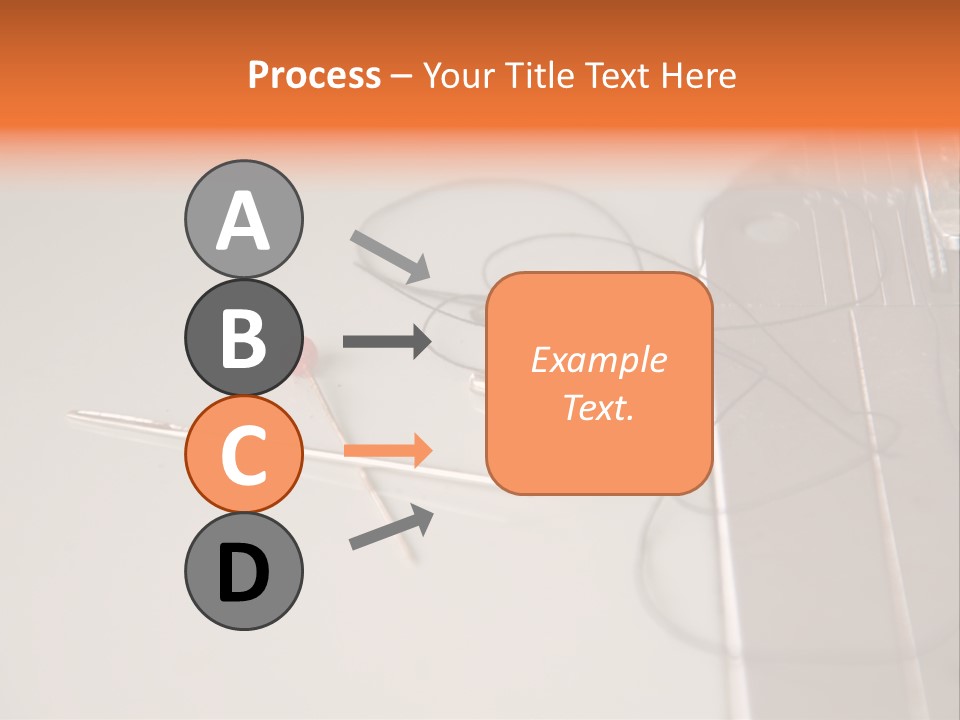 Process – Your Title Text Here

A

B

C

D

Example Text.